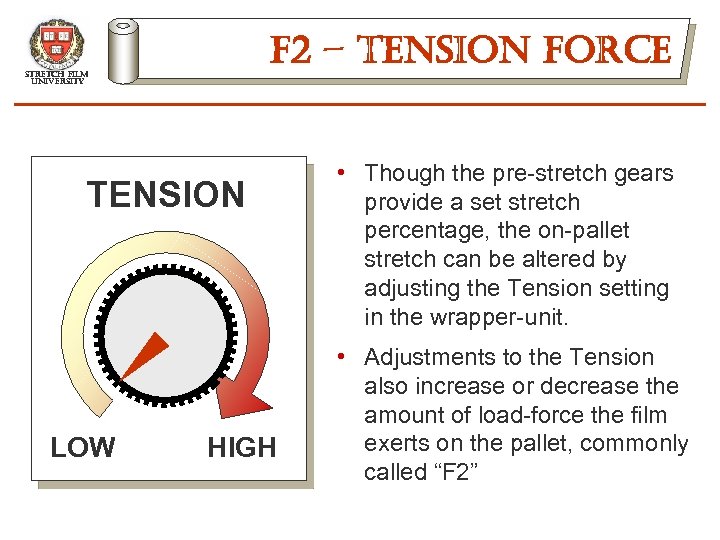 STRETCH FILM UNIVERSITY

F2 – TENSION FORCE

TENSION

LOW

HIGH

• Though the pre-stretch gears provide a set stretch percentage, the on-pallet stretch can be altered by adjusting the Tension setting in the wrapper-unit.

• Adjustments to the Tension also increase or decrease the amount of load-force the film exerts on the pallet, commonly called “F2”